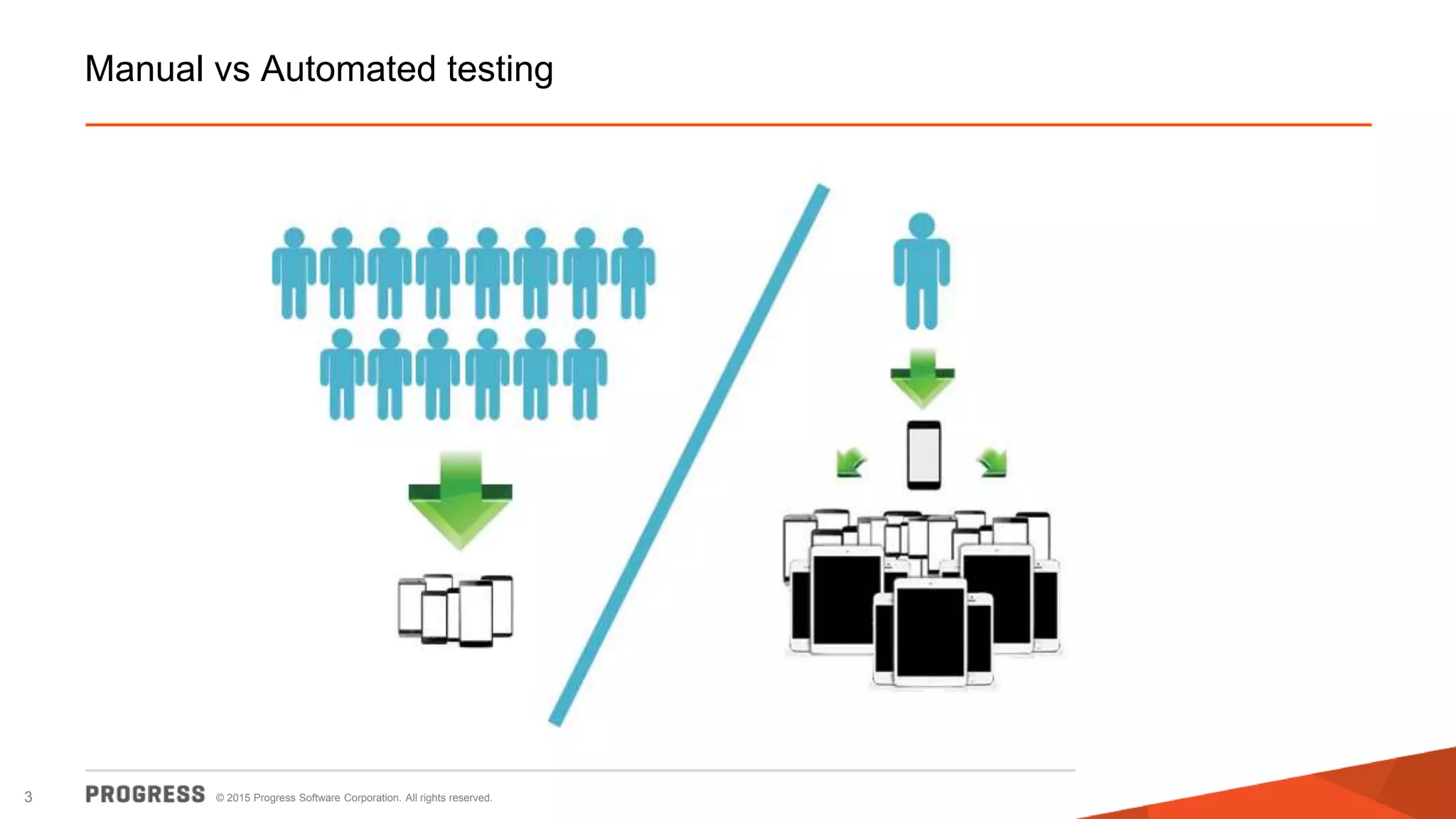 Manual vs Automated testing

3 PROGRESS © 2015 Progress Software Corporation. All rights reserved.